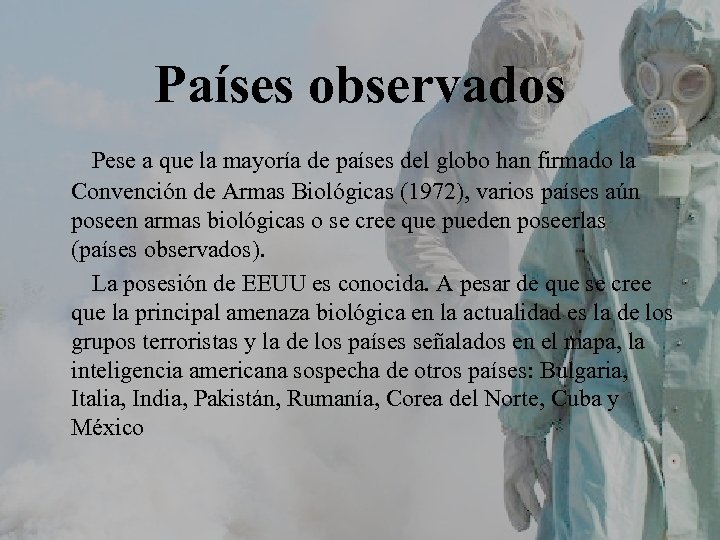 Países observados

Pese a que la mayoría de países del globo han firmado la Convención de Armas Biológicas (1972), varios países aún poseen armas biológicas o se cree que pueden poseerlas (países observados).

La posesión de EEUU es conocida. A pesar de que se cree que la principal amenaza biológica en la actualidad es la de los grupos terroristas y la de los países señalados en el mapa, la inteligencia americana sospecha de otros países: Bulgaria, Italia, India, Pakistán, Rumanía, Corea del Norte, Cuba y México